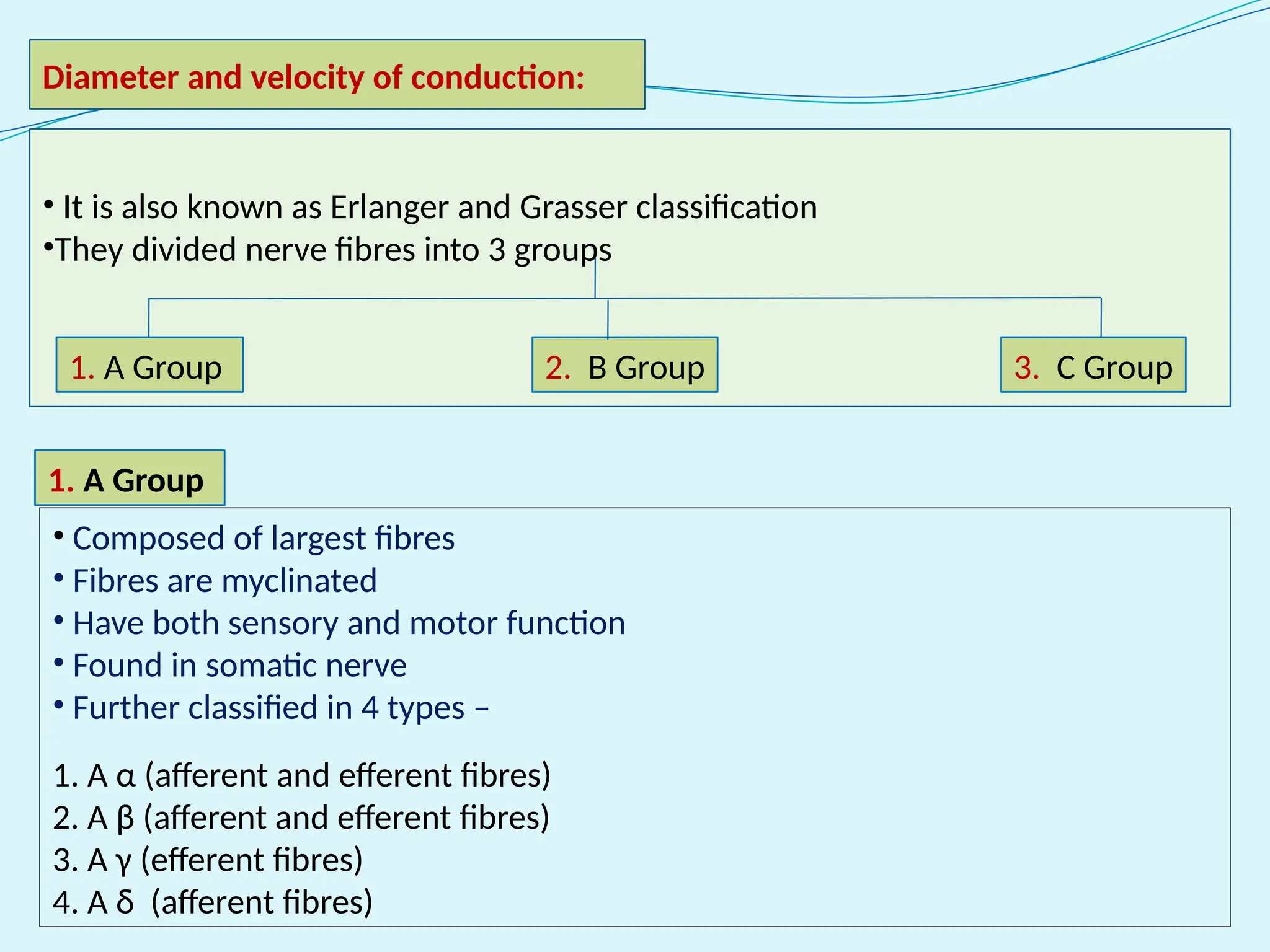 Diameter and velocity of conduction:

• It is also known as Erlanger and Grasser classification
•They divided nerve fibres into 3 groups

1. A Group

2. B Group

3. C Group

1. A Group

• Composed of largest fibres
• Fibres are myclinated
• Have both sensory and motor function
• Found in somatic nerve
• Further classified in 4 types –

1. A α (afferent and efferent fibres)
2. A β (afferent and efferent fibres)
3. A γ (efferent fibres)
4. A δ (afferent fibres)